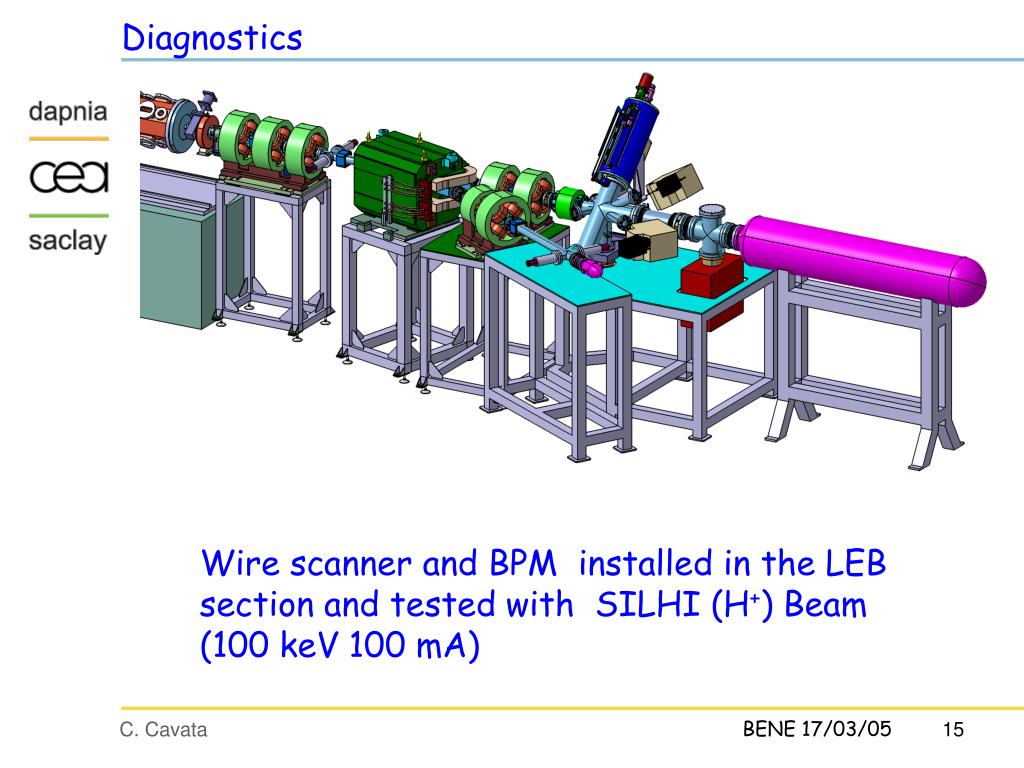 Diagnostics

dapnia

cea

saclay

Wire scanner and BPM installed in the LEB section and tested with SILHI ($H^+$) Beam (100 keV 100 mA)

C. Cavata

BENE 17/03/05

15